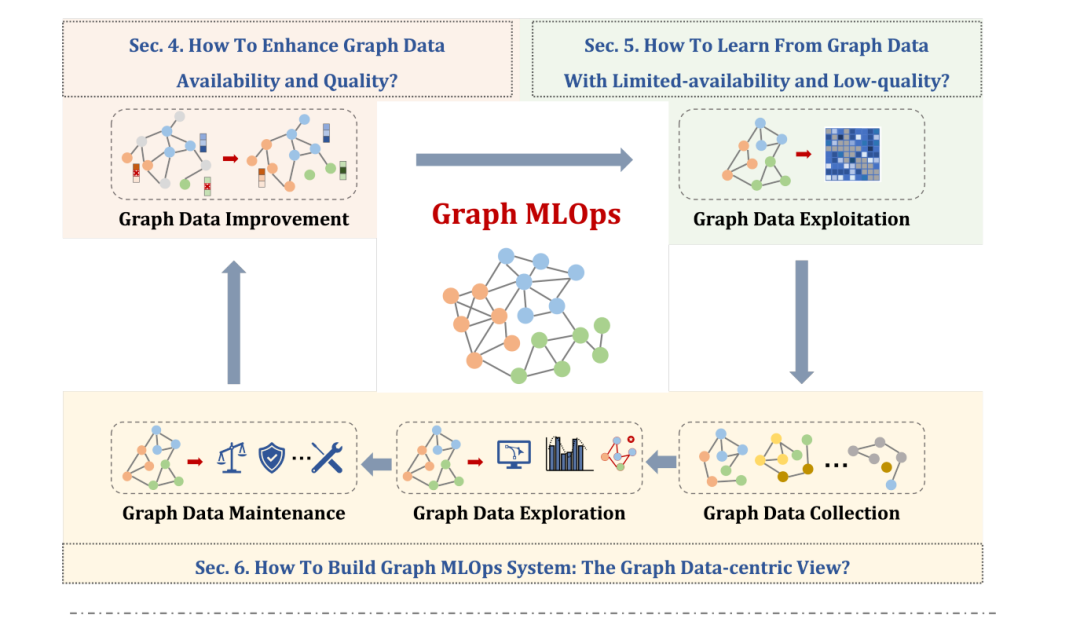 Sec. 4. How To Enhance Graph Data Availability and Quality?

Sec. 5. How To Learn From Graph Data With Limited-availability and Low-quality?

Graph Data Improvement

Graph MLOps

Graph Data Exploitation

Graph Data Maintenance

Graph Data Exploration

Graph Data Collection

Sec. 6. How To Build Graph MLOps System: The Graph Data-centric View?